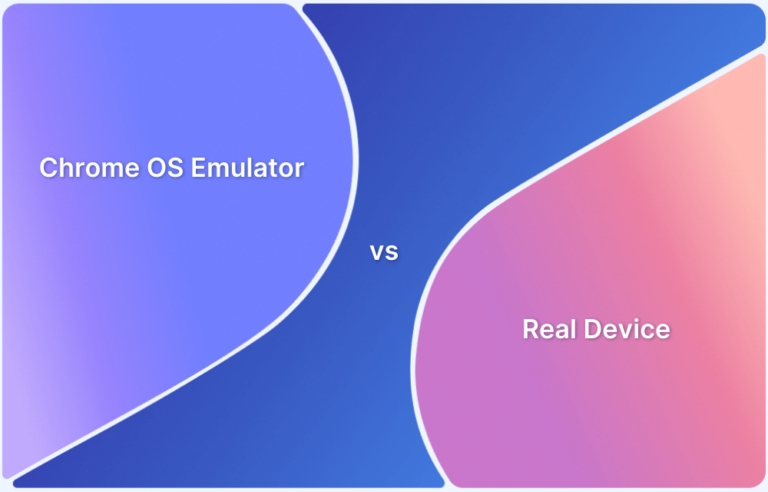 Chrome OS Emulator

vs

Real Device